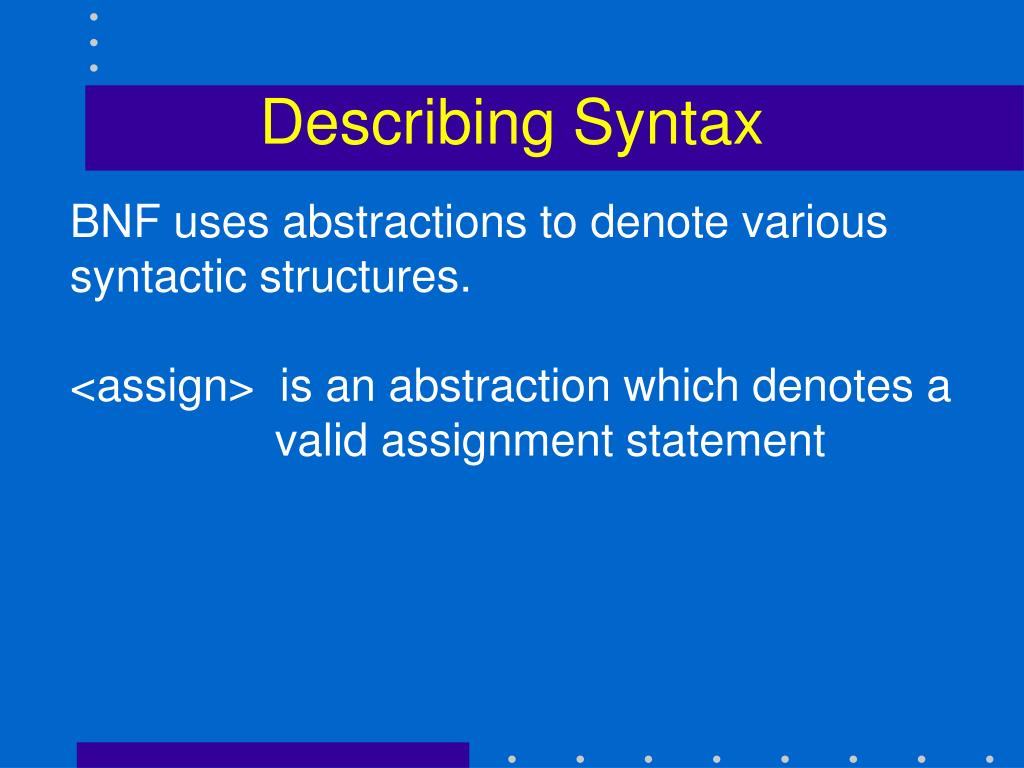 Describing Syntax

BNF uses abstractions to denote various syntactic structures.

<assign> is an abstraction which denotes a valid assignment statement